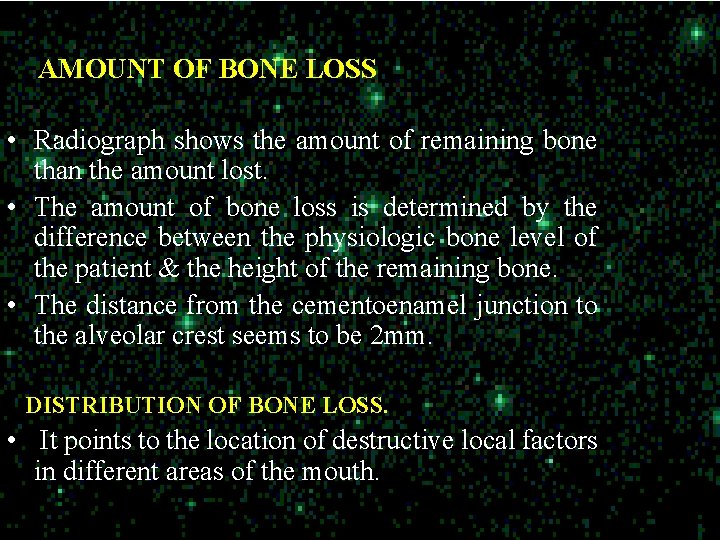 AMOUNT OF BONE LOSS

• Radiograph shows the amount of remaining bone than the amount lost.
• The amount of bone loss is determined by the difference between the physiologic bone level of the patient & the height of the remaining bone.
• The distance from the cementoenamel junction to the alveolar crest seems to be 2mm.

DISTRIBUTION OF BONE LOSS.
• It points to the location of destructive local factors in different areas of the mouth.